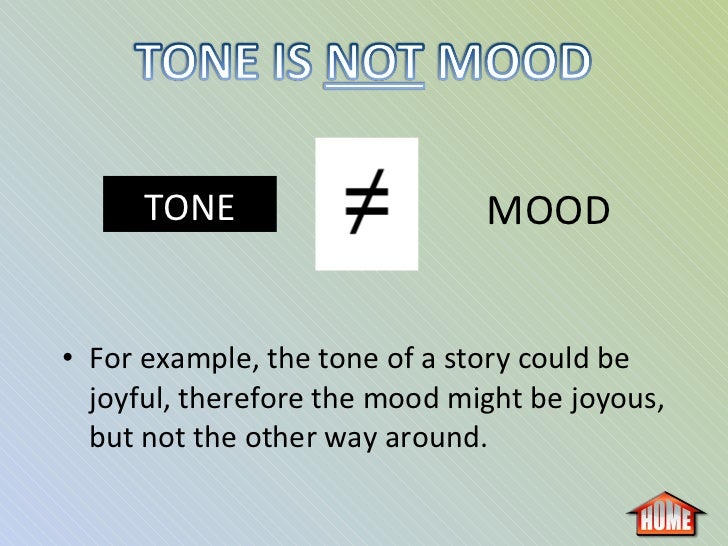 TONE IS NOT MOOD

TONE $\neq$ MOOD

• For example, the tone of a story could be joyful, therefore the mood might be joyous, but not the other way around.

HOME